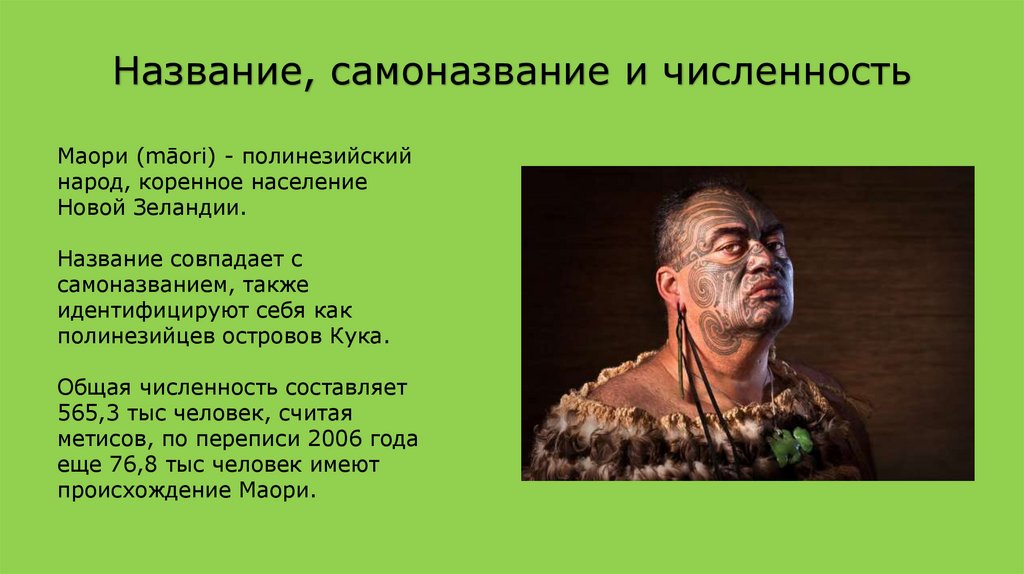 Название, самоназвание и численность

Маори (māori) - полинезийский народ, коренное население Новой Зеландии.

Название совпадает с самоназванием, также идентифицируют себя как полинезийцев островов Кука.

Общая численность составляет 565,3 тыс человек, считая метисов, по переписи 2006 года еще 76,8 тыс человек имеют происхождение Маори.